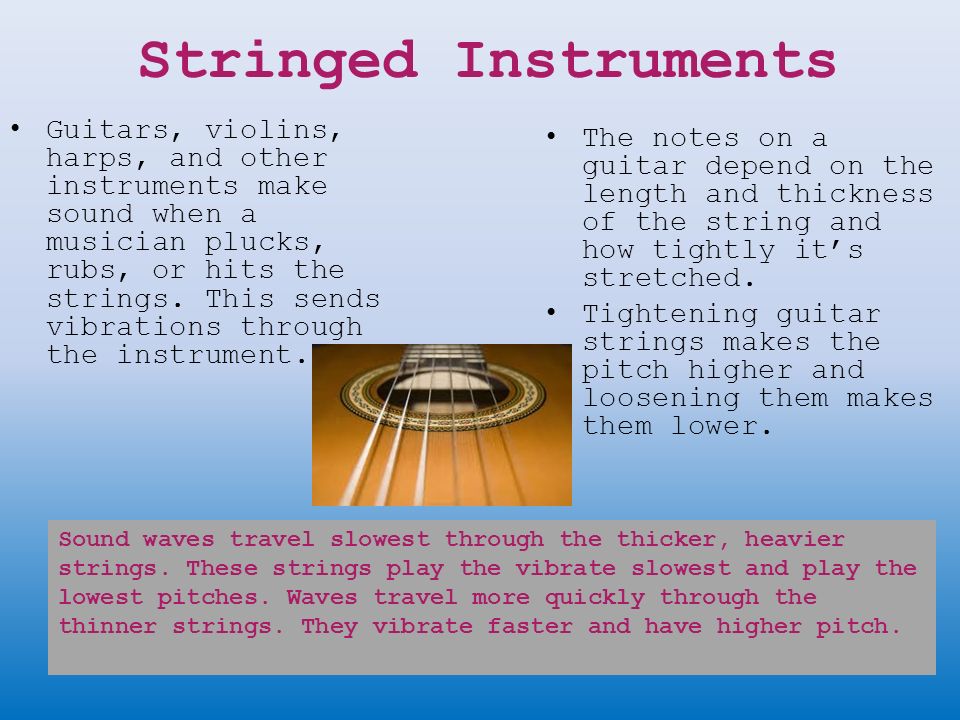 Stringed Instruments

• Guitars, violins, harps, and other instruments make sound when a musician plucks, rubs, or hits the strings. This sends vibrations through the instrument.

• The notes on a guitar depend on the length and thickness of the string and how tightly it’s stretched.

• Tightening guitar strings makes the pitch higher and loosening them makes them lower.

Sound waves travel slowest through the thicker, heavier strings. These strings play the vibrate slowest and play the lowest pitches. Waves travel more quickly through the thinner strings. They vibrate faster and have higher pitch.